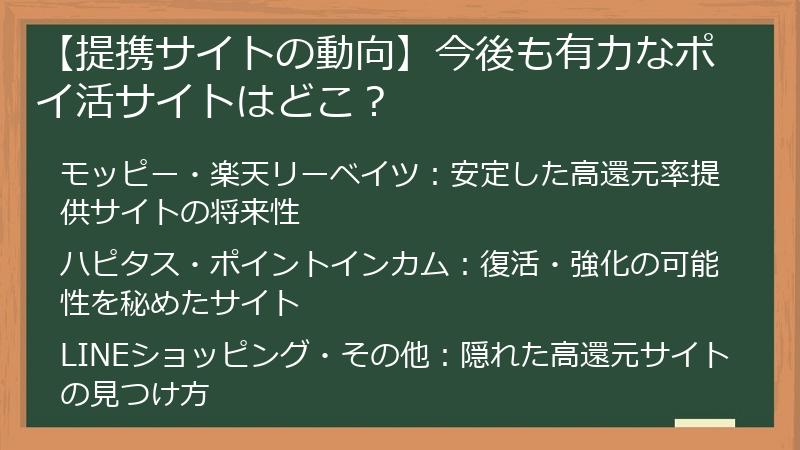 【提携サイトの動向】今後も有力なポイ活サイトはどこ？

モッピー・楽天リーベイツ：安定した高還元率提供サイトの将来性

ハピタス・ポイントインカム：復活・強化の可能性を秘めたサイト

LINEショッピング・その他：隠れた高還元サイトの見つけ方